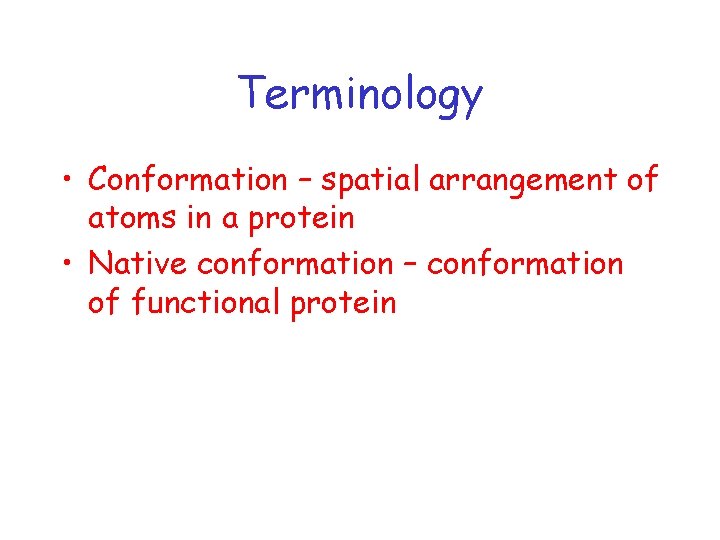 Terminology

• Conformation – spatial arrangement of atoms in a protein
• Native conformation – conformation of functional protein